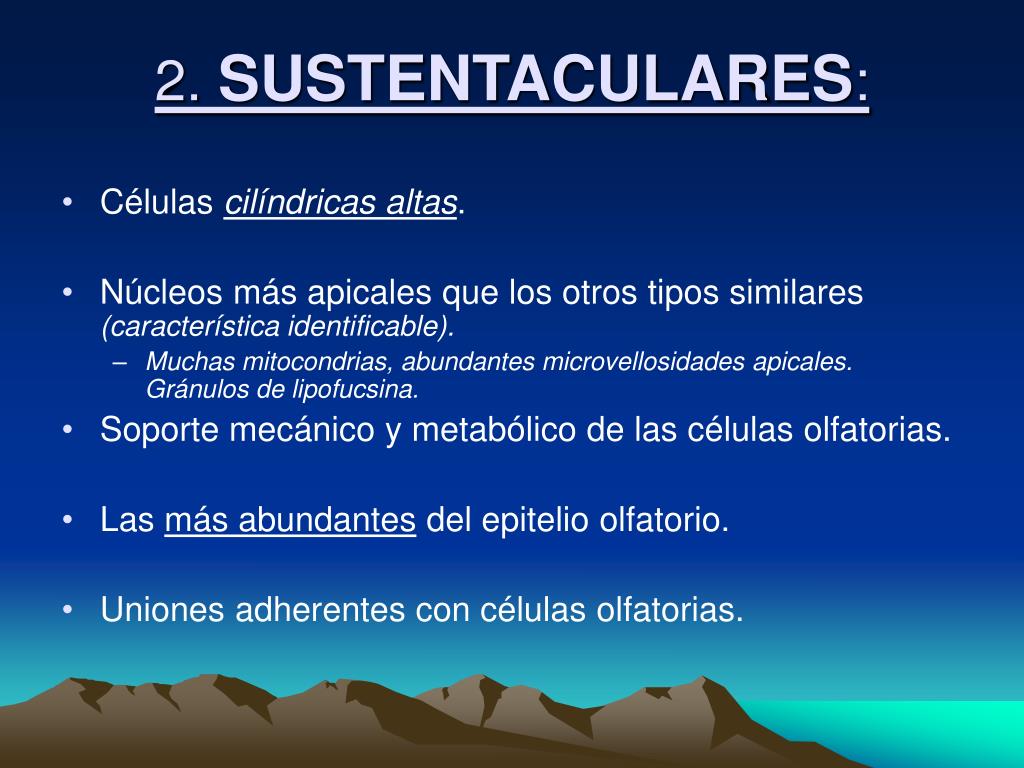 2. SUSTENTACULARES:

• Células cilíndricas altas.

• Núcleos más apicales que los otros tipos similares (característica identificable).

– Muchas mitocondrias, abundantes microvellosidades apicales. Gránulos de lipofucsina.

• Soporte mecánico y metabólico de las células olfatorias.

• Las más abundantes del epitelio olfatorio.

• Uniones adherentes con células olfatorias.